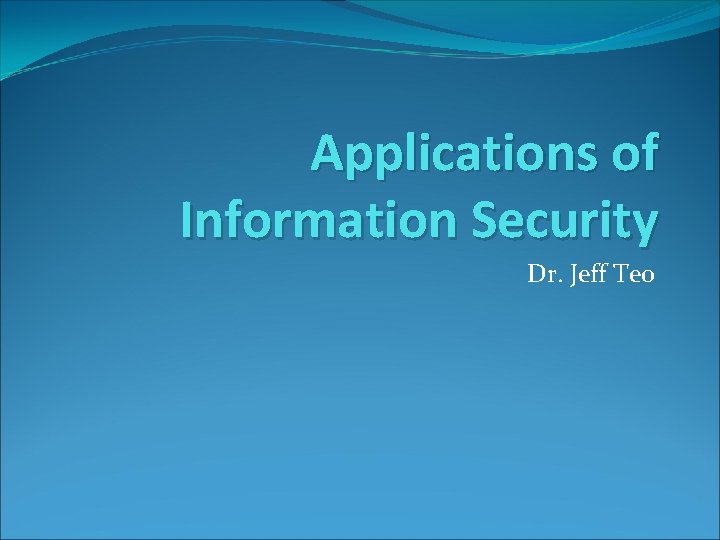 Applications of Information Security

Dr. Jeff Teo